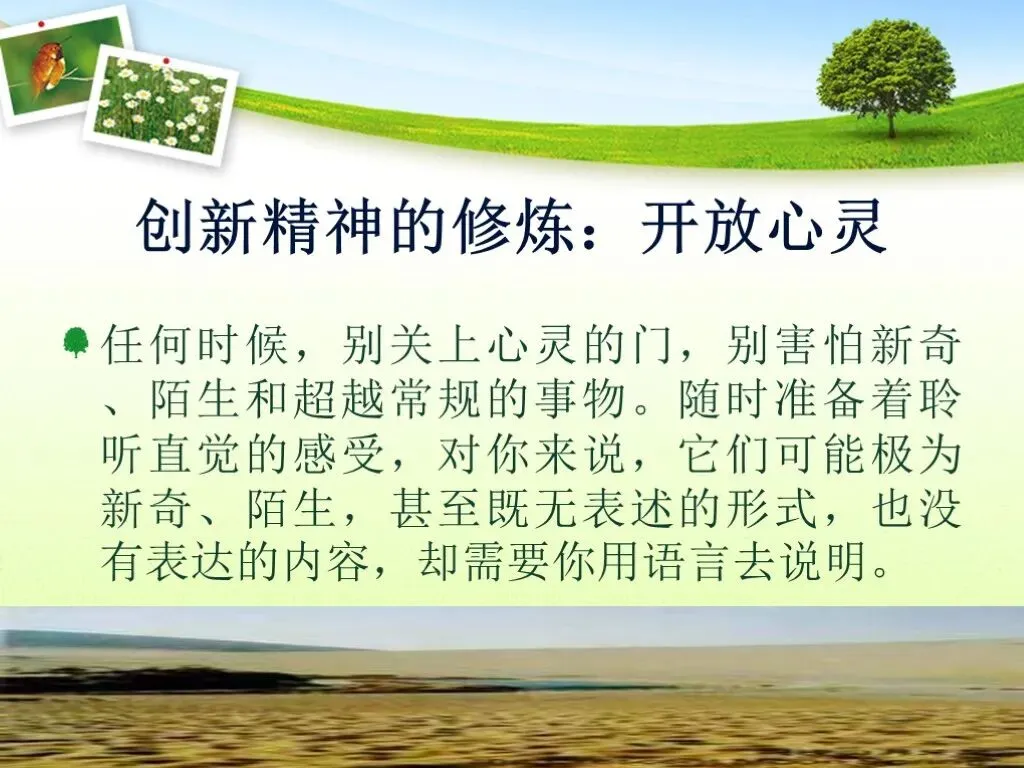 创新精神的修炼：开放心灵

任何时候，别关上心灵的门，别害怕新奇、陌生和超越常规的事物。随时准备着聆听直觉的感受，对你来说，它们可能极为新奇、陌生，甚至既无表述的形式，也没有表达的内容，却需要你用语言去说明。